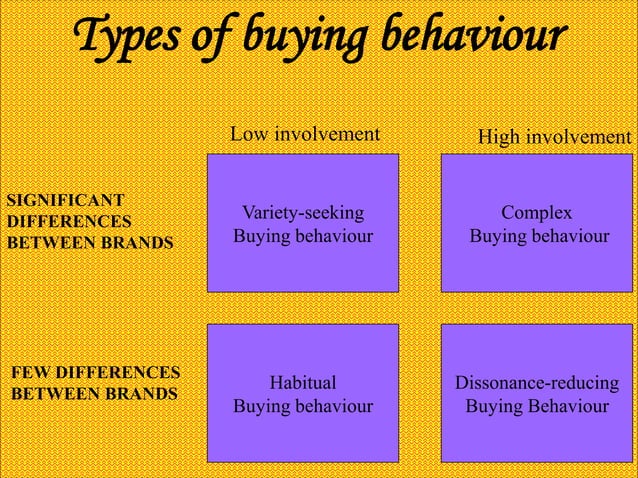 Types of buying behaviour

|  | Low involvement | High involvement |
|---|---|---|
| SIGNIFICANT DIFFERENCES BETWEEN BRANDS | Variety-seeking Buying behaviour | Complex Buying behaviour |
| FEW DIFFERENCES BETWEEN BRANDS | Habitual Buying behaviour | Dissonance-reducing Buying Behaviour |